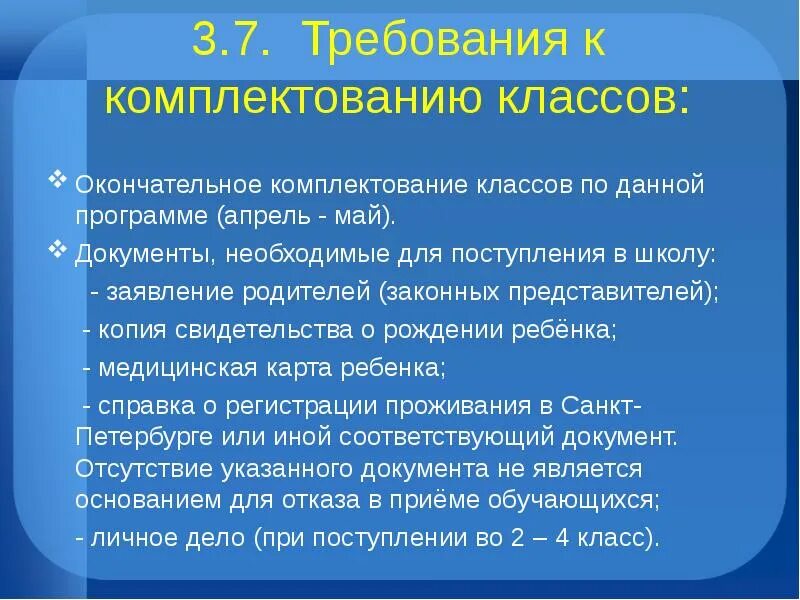 3.7. Требования к комплектованию классов:

❖ Окончательное комплектование классов по данной программе (апрель - май).

❖ Документы, необходимые для поступления в школу:

- заявление родителей (законных представителей);

- копия свидетельства о рождении ребёнка;

- медицинская карта ребенка;

- справка о регистрации проживания в Санкт-Петербурге или иной соответствующий документ. Отсутствие указанного документа не является основанием для отказа в приёме обучающихся;

- личное дело (при поступлении во 2 – 4 класс).